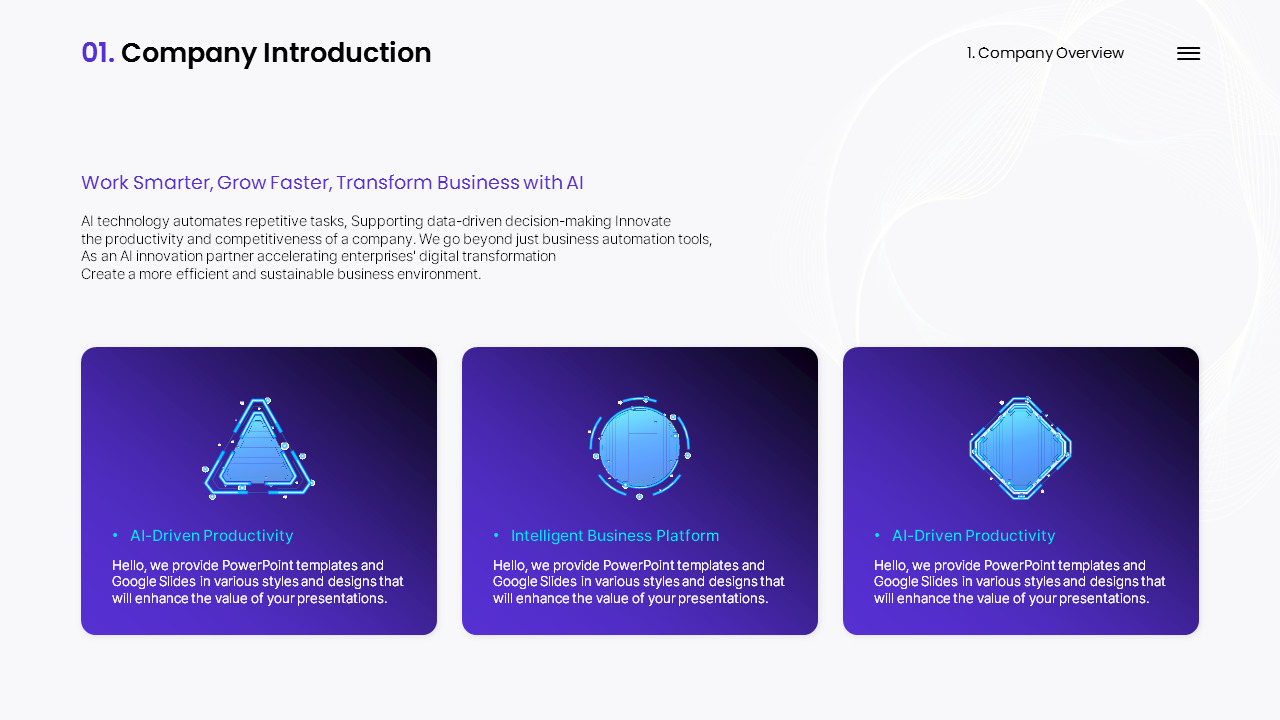 01. Company Introduction

1. Company Overview

Work Smarter, Grow Faster, Transform Business with AI

AI technology automates repetitive tasks, Supporting data-driven decision-making Innovate the productivity and competitiveness of a company. We go beyond just business automation tools, As an AI innovation partner accelerating enterprises' digital transformation Create a more efficient and sustainable business environment.

• AI-Driven Productivity

Hello, we provide PowerPoint templates and Google Slides in various styles and designs that will enhance the value of your presentations.

• Intelligent Business Platform

Hello, we provide PowerPoint templates and Google Slides in various styles and designs that will enhance the value of your presentations.

• AI-Driven Productivity

Hello, we provide PowerPoint templates and Google Slides in various styles and designs that will enhance the value of your presentations.